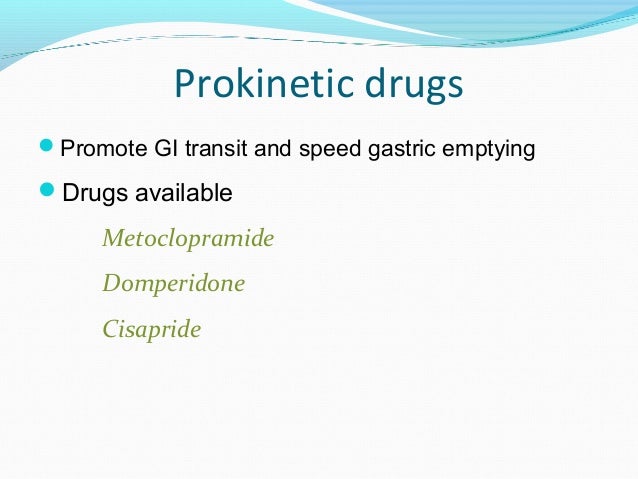 Prokinetic drugs

Promote GI transit and speed gastric emptying

Drugs available

Metoclopramide

Domperidone

Cisapride